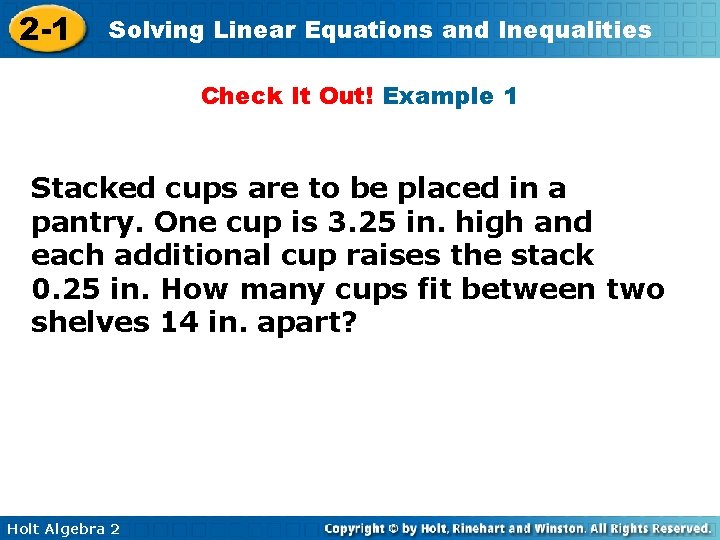 2-1 Solving Linear Equations and Inequalities

Check It Out! Example 1

Stacked cups are to be placed in a pantry. One cup is 3.25 in. high and each additional cup raises the stack 0.25 in. How many cups fit between two shelves 14 in. apart?

Holt Algebra 2

Copyright © by Holt, Rinehart and Winston. All Rights Reserved.